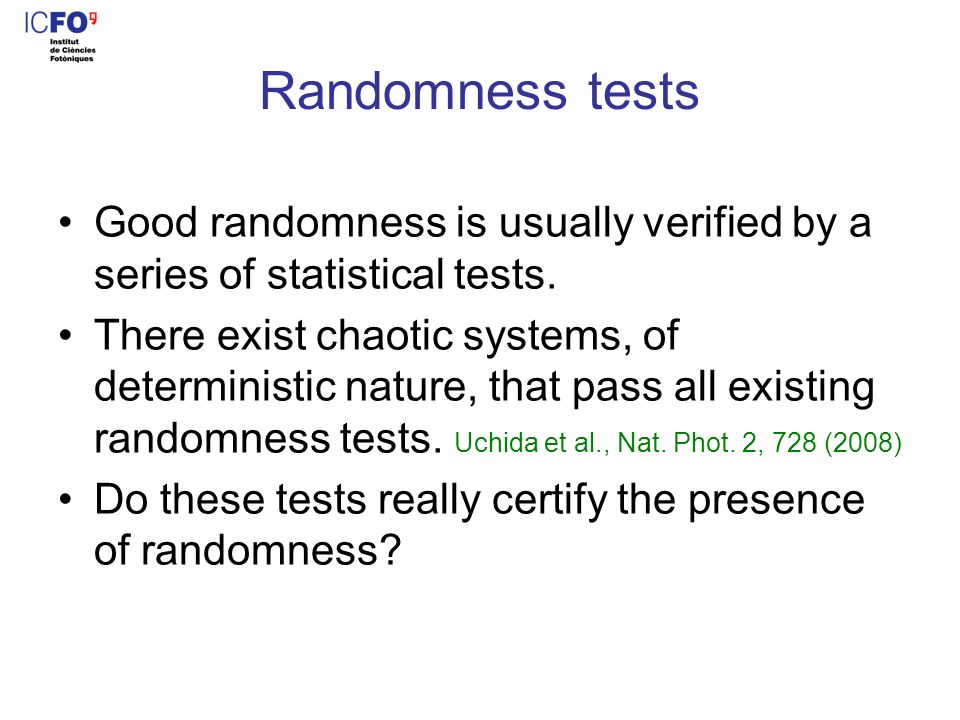 ICFO
Institut de Ciències Fotòniques

Randomness tests

• Good randomness is usually verified by a series of statistical tests.

• There exist chaotic systems, of deterministic nature, that pass all existing randomness tests. Uchida et al., Nat. Phot. 2, 728 (2008)

• Do these tests really certify the presence of randomness?